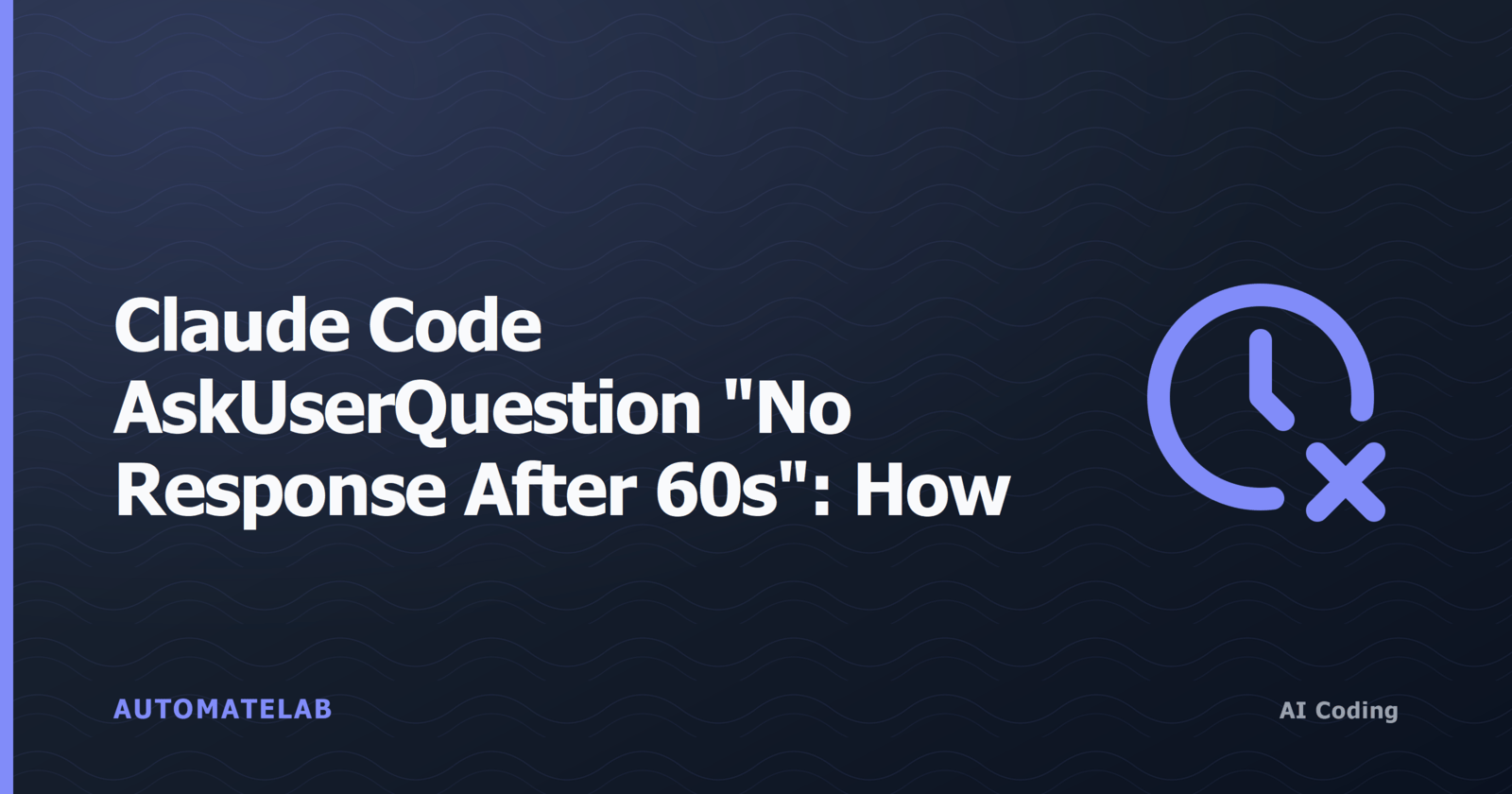 Claude Code AskUserQuestion "No Response After 60s": How

AUTOMATELAB

AI Coding